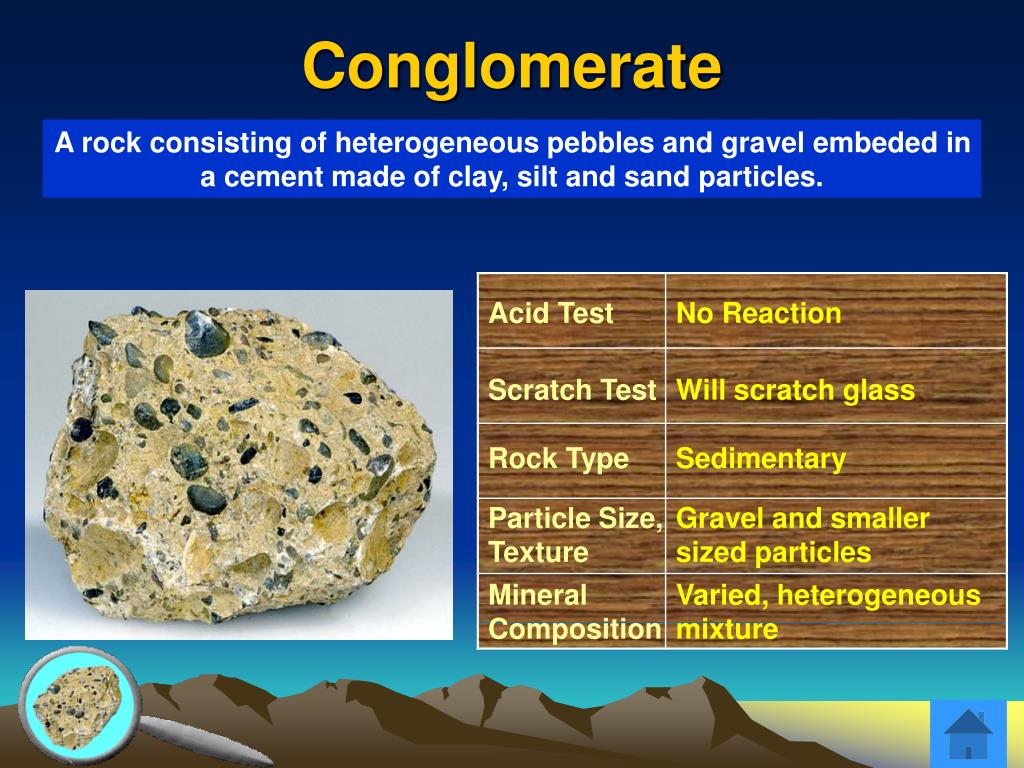 Conglomerate

A rock consisting of heterogeneous pebbles and gravel embeded in a cement made of clay, silt and sand particles.

| Acid Test | No Reaction |
|---|---|
| Scratch Test | Will scratch glass |
| Rock Type | Sedimentary |
| Particle Size, Texture | Gravel and smaller sized particles |
| Mineral Composition | Varied, heterogeneous mixture |